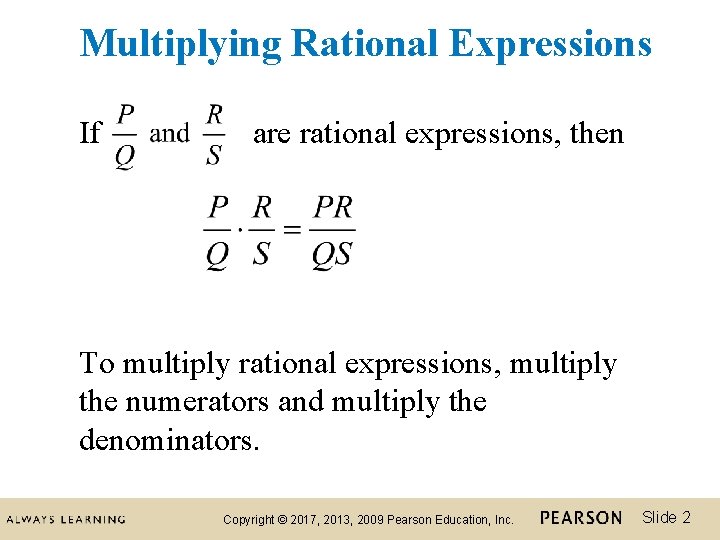 Multiplying Rational Expressions

If $\frac{P}{Q}$ and $\frac{R}{S}$ are rational expressions, then

$\frac{P}{Q} \cdot \frac{R}{S} = \frac{PR}{QS}$

To multiply rational expressions, multiply the numerators and multiply the denominators.

ALWAYS LEARNING Copyright © 2017, 2013, 2009 Pearson Education, Inc. PEARSON Slide 2